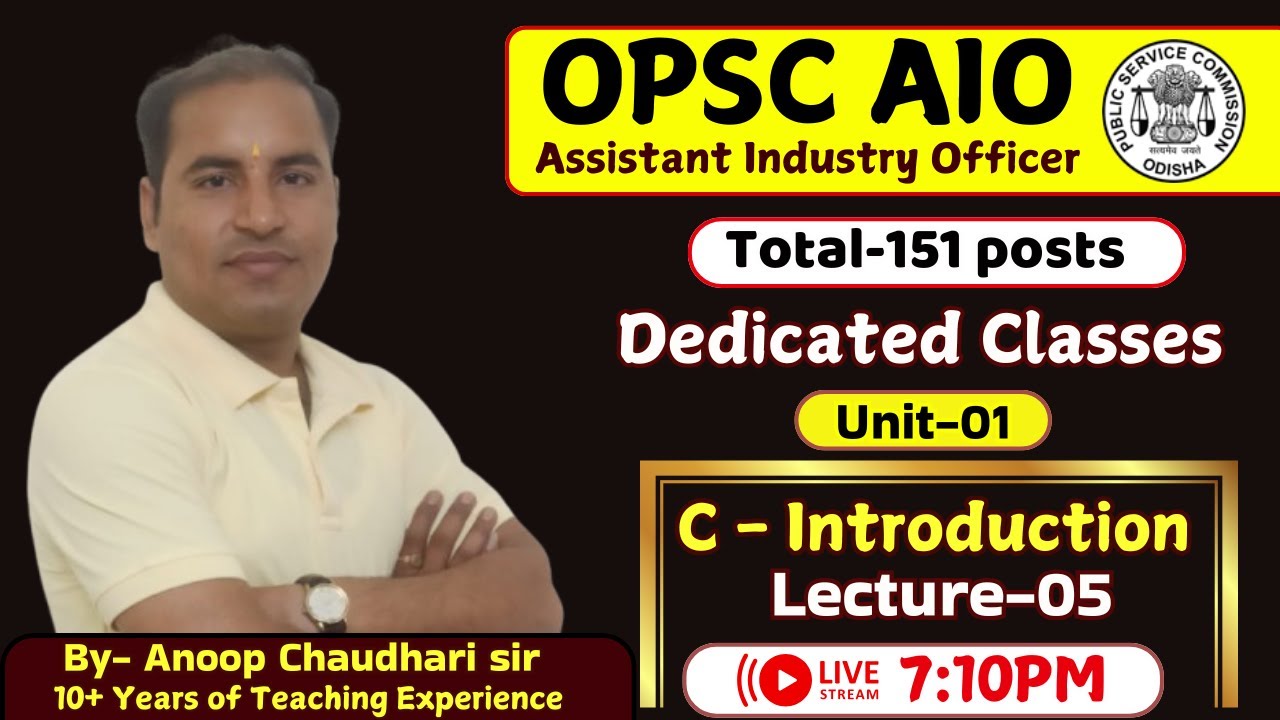 OPSC AIO
Assistant Industry Officer

PUBLIC SERVICE COMMISSION
सत्यमेव जयते
ODISHA

Total-151 posts

Dedicated Classes

Unit-01

C - Introduction
Lecture-05

LIVE STREAM 7:10PM

By- Anoop Chaudhari sir
10+ Years of Teaching Experience